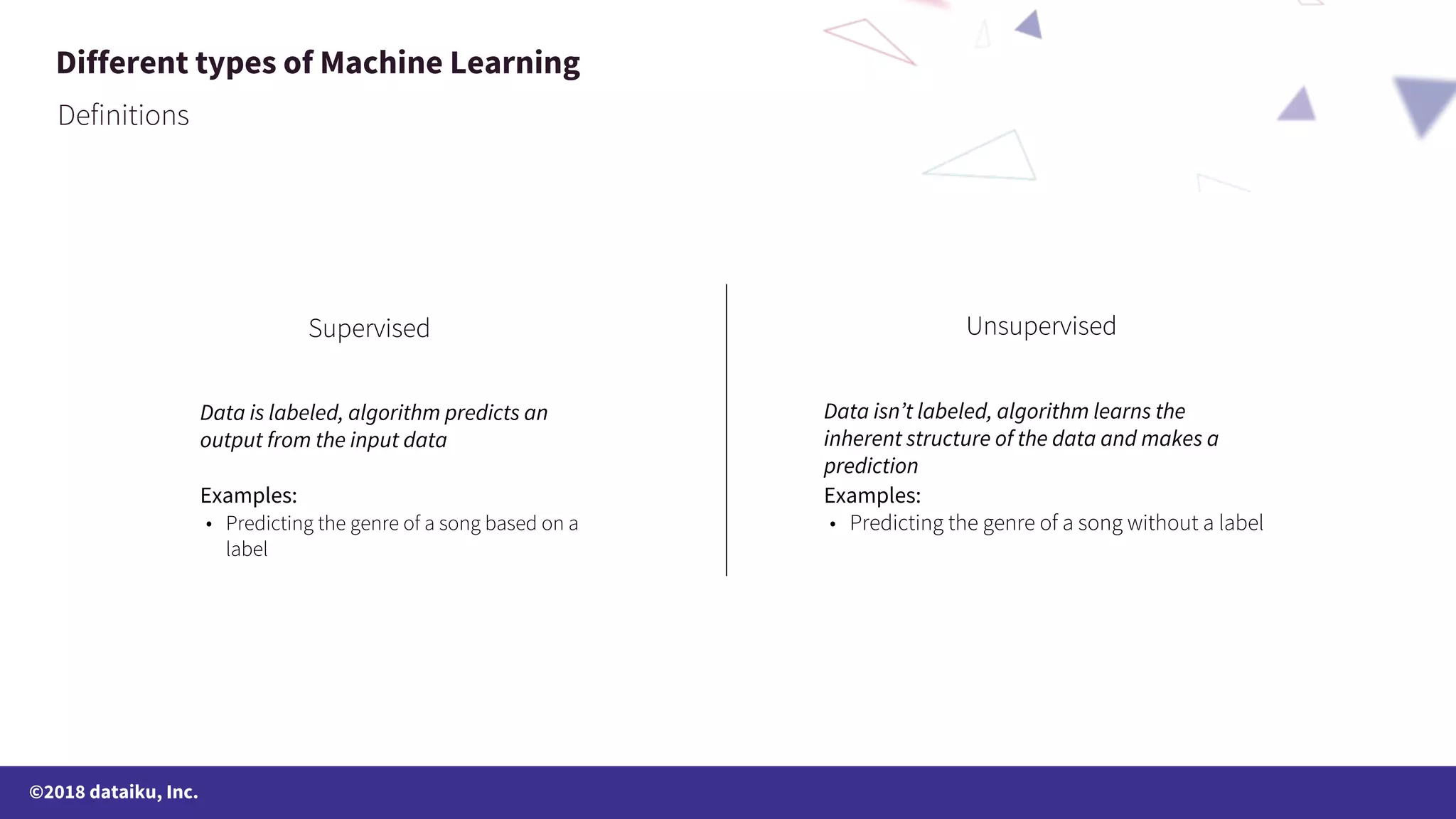 Different types of Machine Learning

Definitions

Supervised

Data is labeled, algorithm predicts an output from the input data

Examples:
• Predicting the genre of a song based on a label

Unsupervised

Data isn't labeled, algorithm learns the inherent structure of the data and makes a prediction
Examples:
• Predicting the genre of a song without a label

©2018 dataiku, Inc.